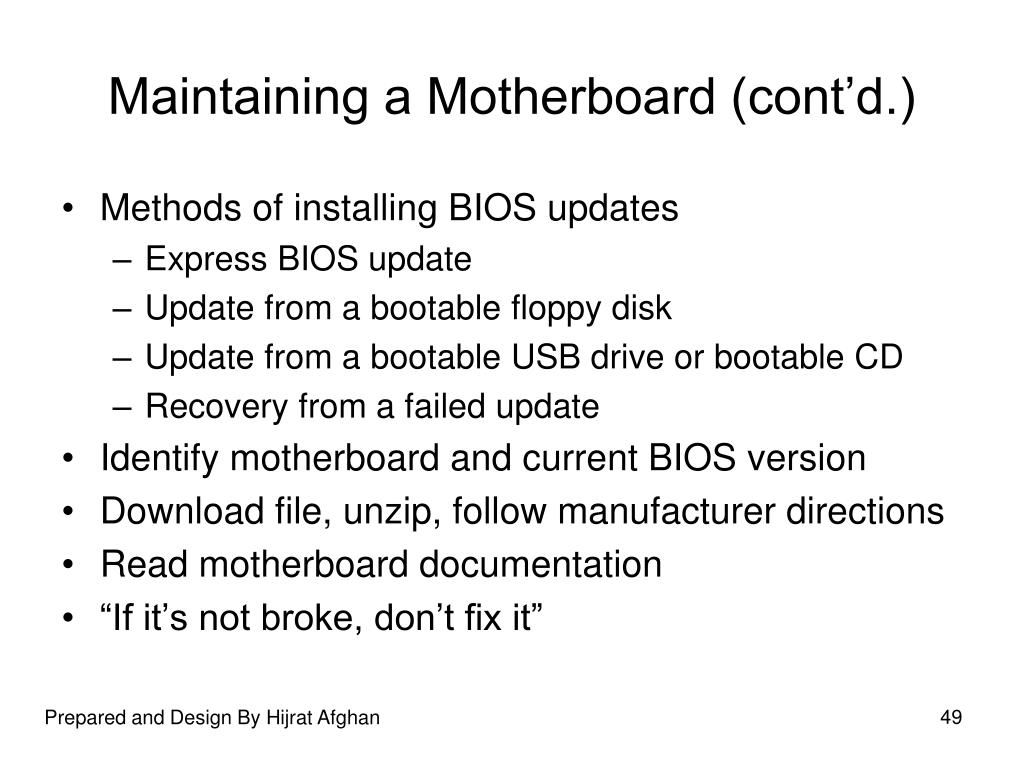 Maintaining a Motherboard (cont’d.)

• Methods of installing BIOS updates
– Express BIOS update
– Update from a bootable floppy disk
– Update from a bootable USB drive or bootable CD
– Recovery from a failed update
• Identify motherboard and current BIOS version
• Download file, unzip, follow manufacturer directions
• Read motherboard documentation
• “If it’s not broke, don’t fix it”

Prepared and Design By Hijrat Afghan

49